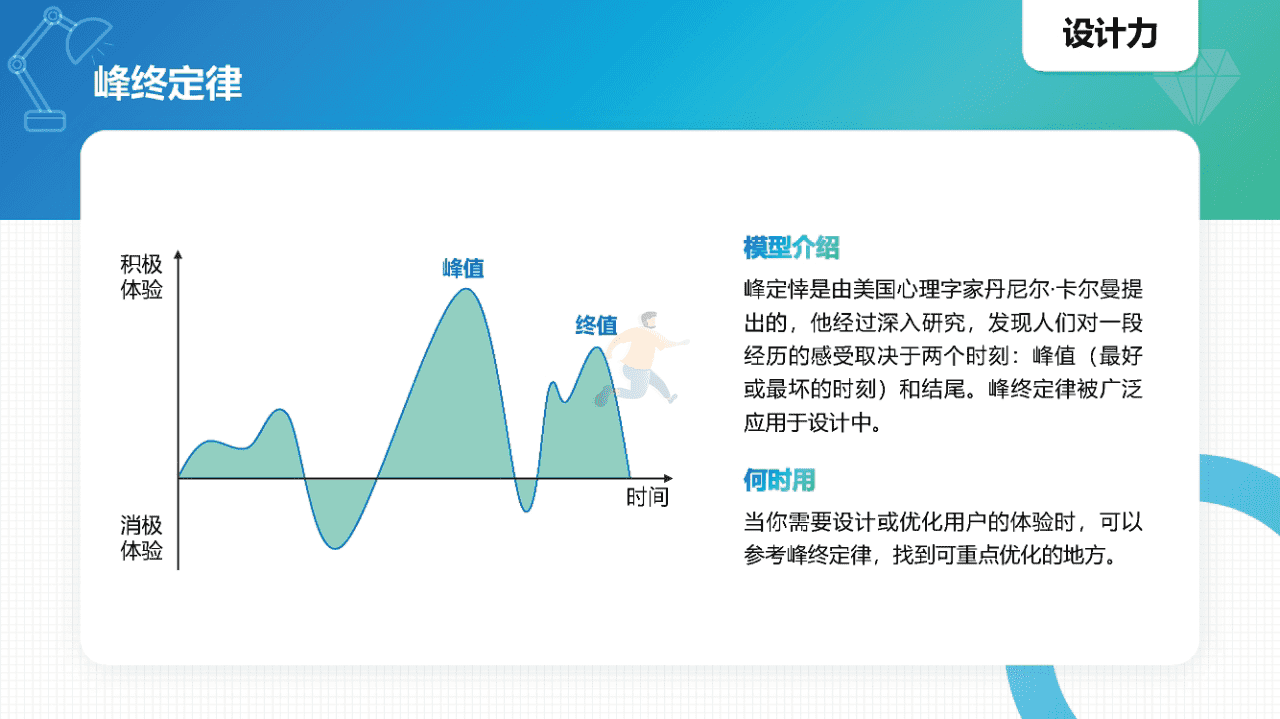 设计力

峰终定律

积极体验

峰值

终值

时间

消极体验

模型介绍

峰定悻是由美国心理字家丹尼尔·卡尔曼提出的，他经过深入研究，发现人们对一段经历的感受取决于两个时刻：峰值（最好或最坏的时刻）和结尾。峰终定律被广泛应用于设计中。

何时用

当你需要设计或优化用户的体验时，可以参考峰终定律，找到可重点优化的地方。